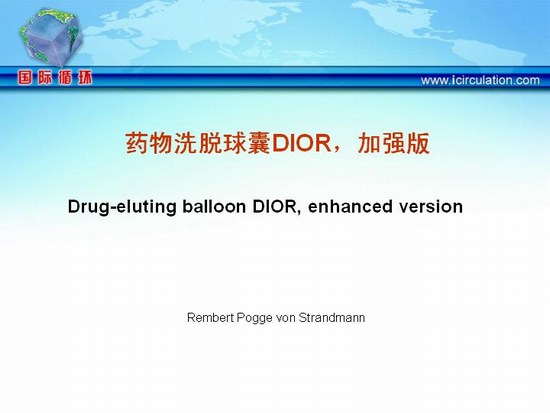 国际循环

www.icirculation.com

药物洗脱球囊DIOR，加强版

Drug-eluting balloon DIOR, enhanced version

Rembert Pogge von Strandmann